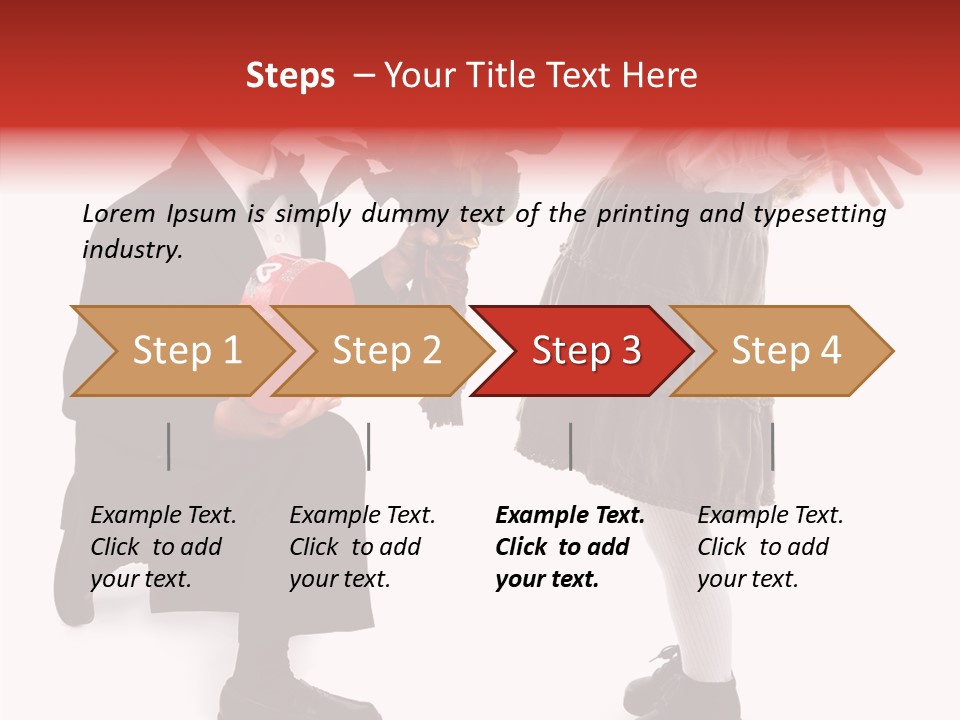 Steps – Your Title Text Here

Lorem Ipsum is simply dummy text of the printing and typesetting industry.

Step 1

Step 2

Step 3

Step 4

Example Text. Click to add your text.

Example Text. Click to add your text.

Example Text. Click to add your text.

Example Text. Click to add your text.